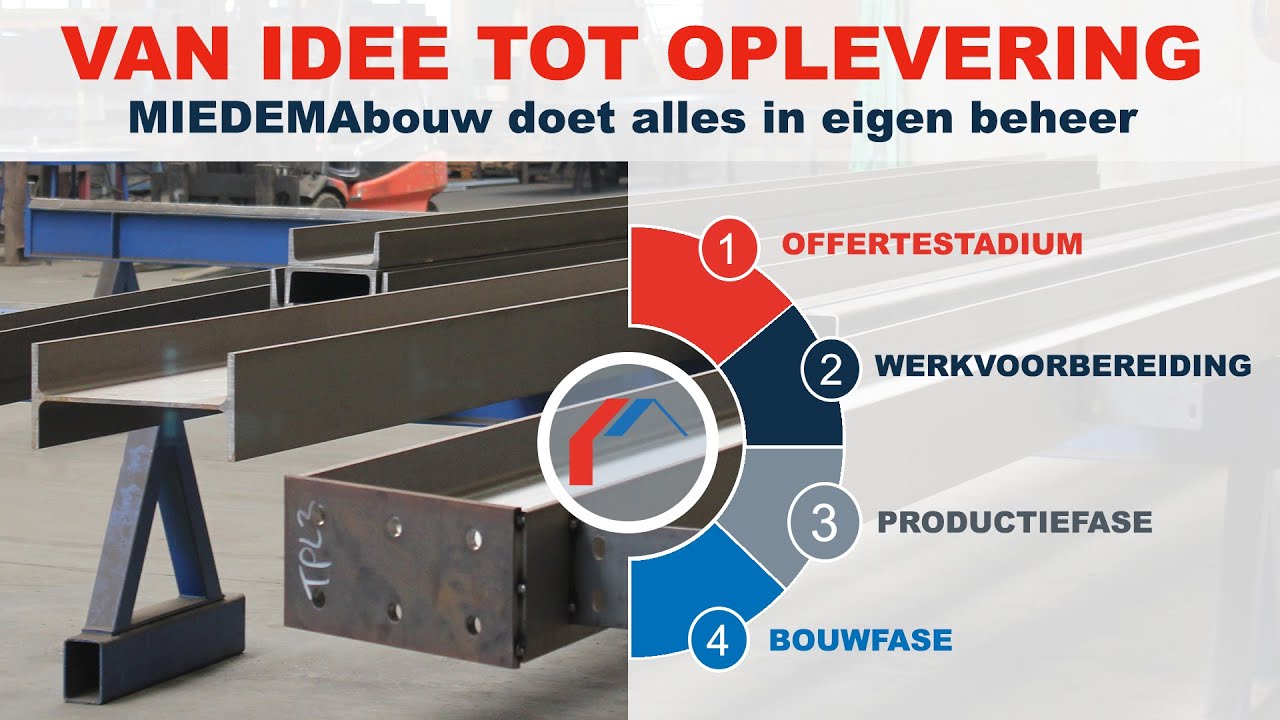 VAN IDEE TOT OPLEVERING
MIEDEMAbouw doet alles in eigen beheer

1 OFFERTESTADIUM

2 WERKVOORBEREIDING

3 PRODUCTIEFASE

4 BOUWFASE

TPL3